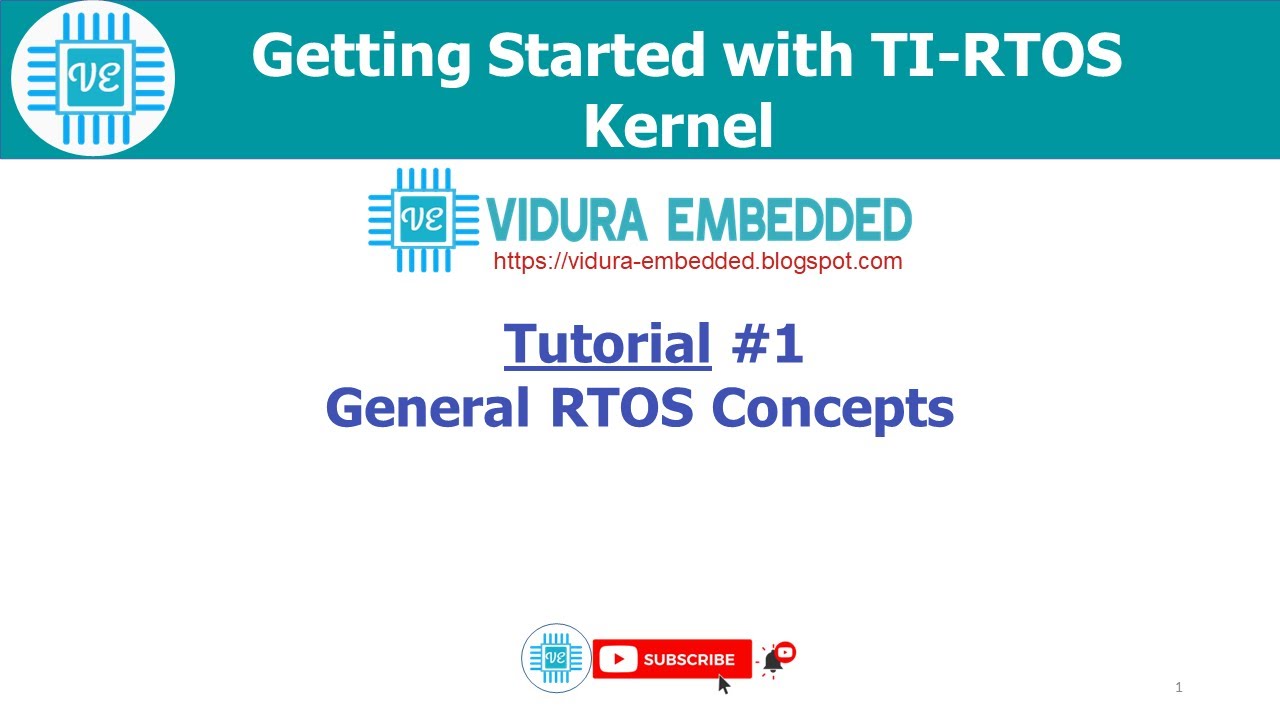 VE

Getting Started with TI-RTOS Kernel

VE VIDURA EMBEDDED
https://vidura-embedded.blogspot.com

Tutorial #1
General RTOS Concepts

VE SUBSCRIBE

1